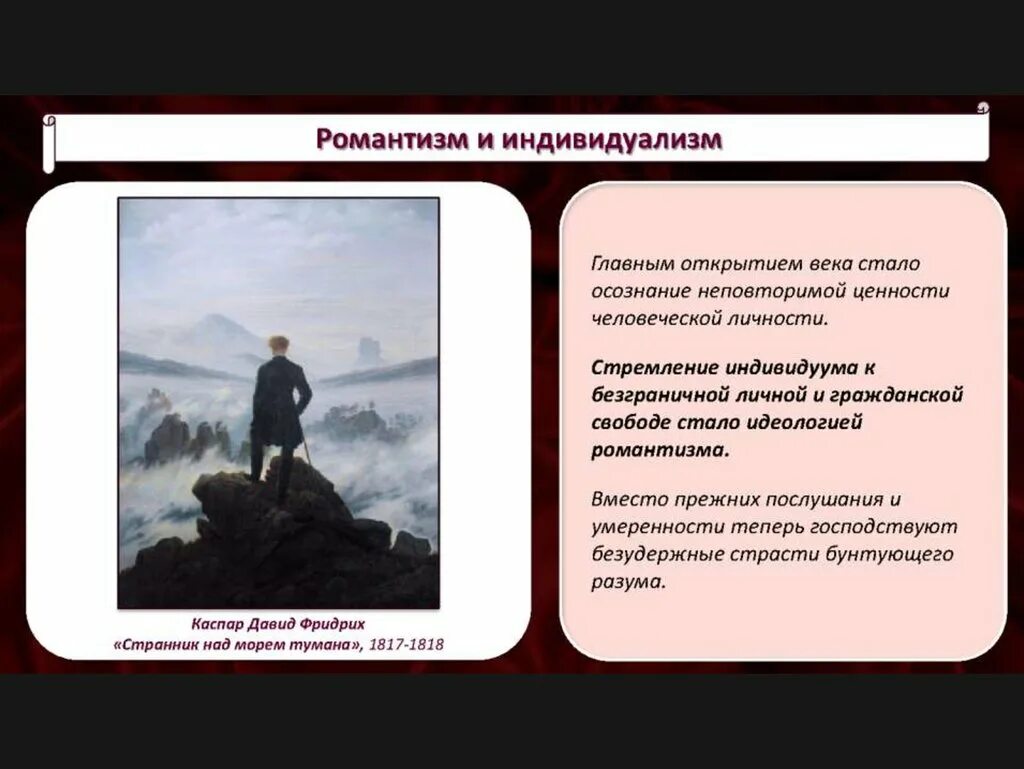 Романтизм и индивидуализм

Каспар Давид Фридрих
«Странник над морем тумана», 1817-1818

Главным открытием века стало осознание неповторимой ценности человеческой личности.

Стремление индивидуума к безграничной личной и гражданской свободе стало идеологией романтизма.

Вместо прежних послушания и умеренности теперь господствуют безудержные страсти бунтующего разума.